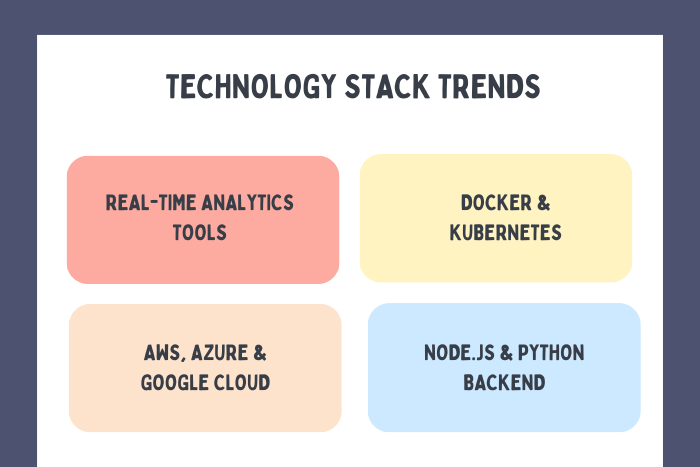 TECHNOLOGY STACK TRENDS

REAL-TIME ANALYTICS TOOLS

DOCKER & KUBERNETES

AWS, AZURE & GOOGLE CLOUD

NODE.JS & PYTHON BACKEND